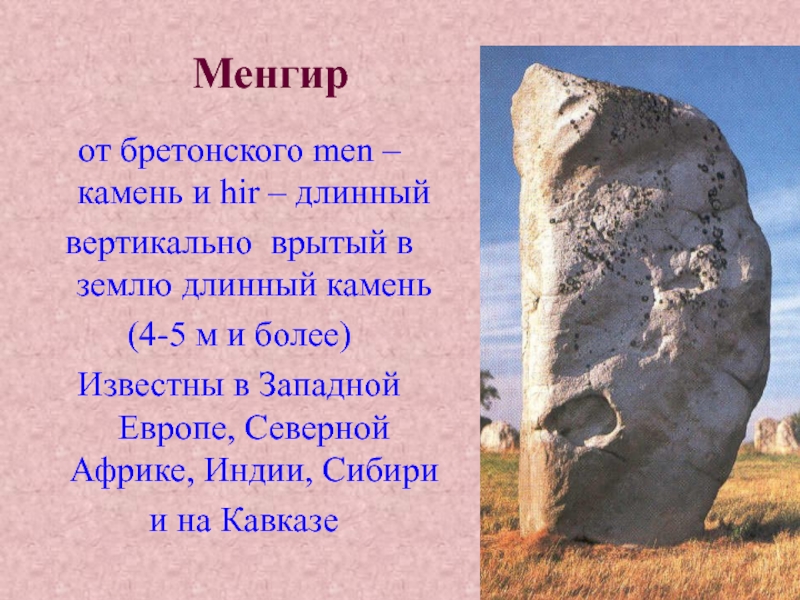 Менгир

от бретонского men – камень и hir – длинный

вертикально врытый в землю длинный камень

(4-5 м и более)

Известны в Западной Европе, Северной Африке, Индии, Сибири и на Кавказе